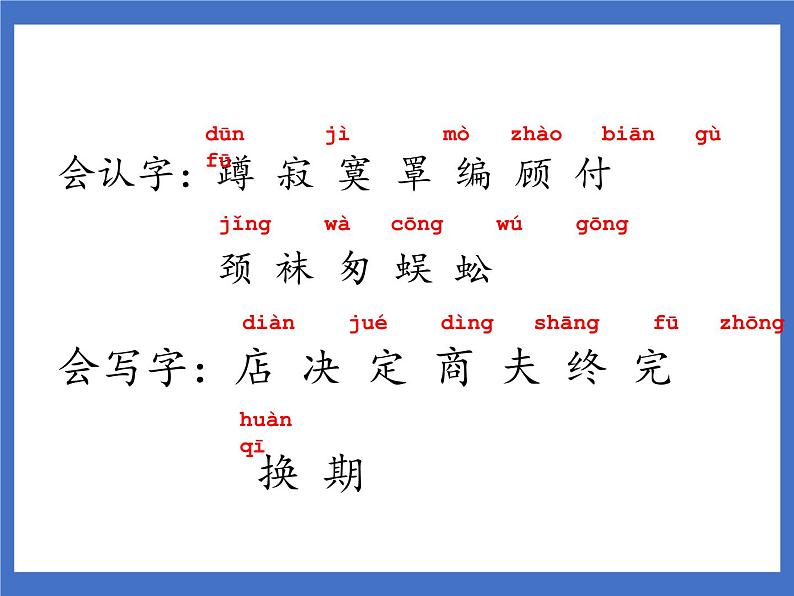 dūn jì mò zhào biān gù fù
会认字：蹲 寂 寞 罩 编 顾 付

jǐng wà cōng wú gōng
颈 袜 匆 蜈 蚣

diàn jué dìng shāng fū zhōng
会写字：店 决 定 商 夫 终 完

huàn qī
换 期